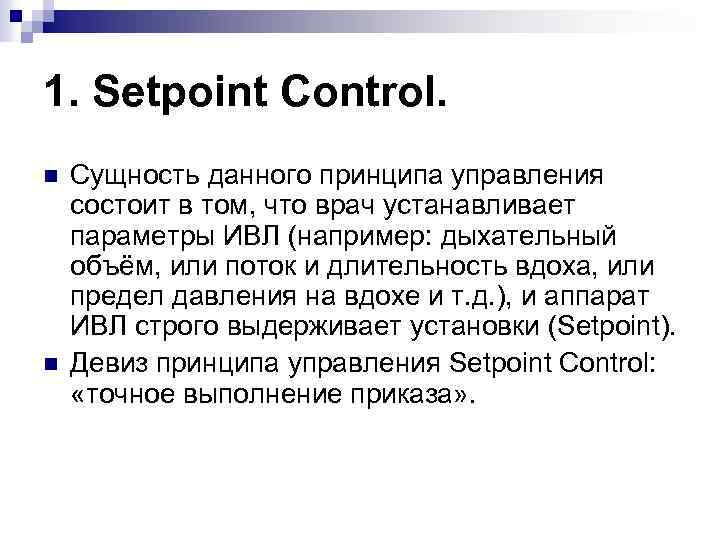 1. Setpoint Control.

Сущность данного принципа управления состоит в том, что врач устанавливает параметры ИВЛ (например: дыхательный объём, или поток и длительность вдоха, или предел давления на вдохе и т.д.), и аппарат ИВЛ строго выдерживает установки (Setpoint).

Девиз принципа управления Setpoint Control: «точное выполнение приказа».